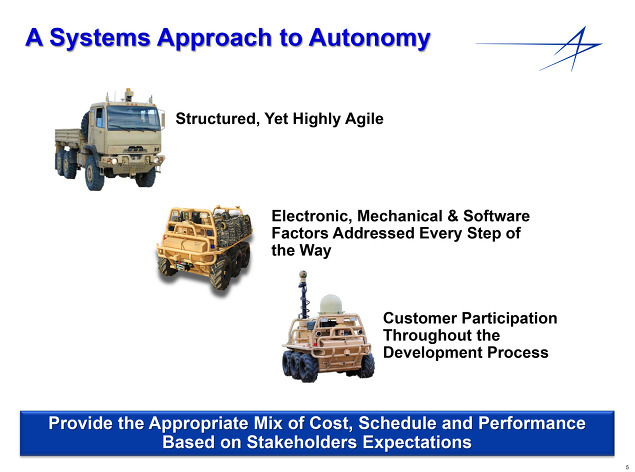 A Systems Approach to Autonomy

Structured, Yet Highly Agile

Electronic, Mechanical & Software Factors Addressed Every Step of the Way

Customer Participation Throughout the Development Process

Provide the Appropriate Mix of Cost, Schedule and Performance Based on Stakeholders Expectations

5